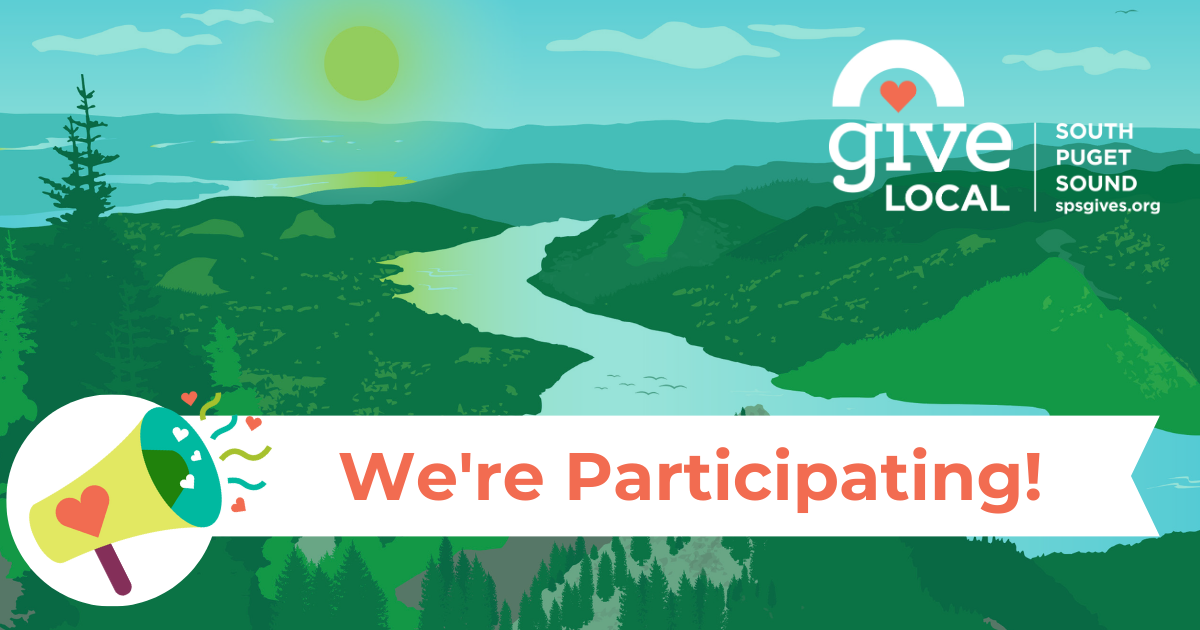 give LOCAL

SOUTH PUGET SOUND
spsgives.org

We're Participating!